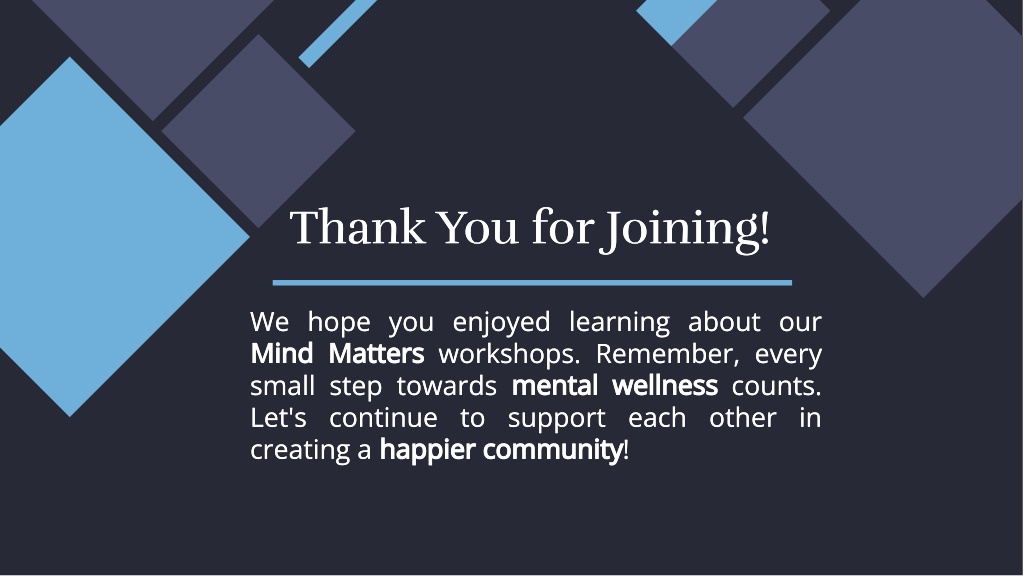 Thank You for Joining!

We hope you enjoyed learning about our Mind Matters workshops. Remember, every small step towards mental wellness counts. Let's continue to support each other in creating a happier community!